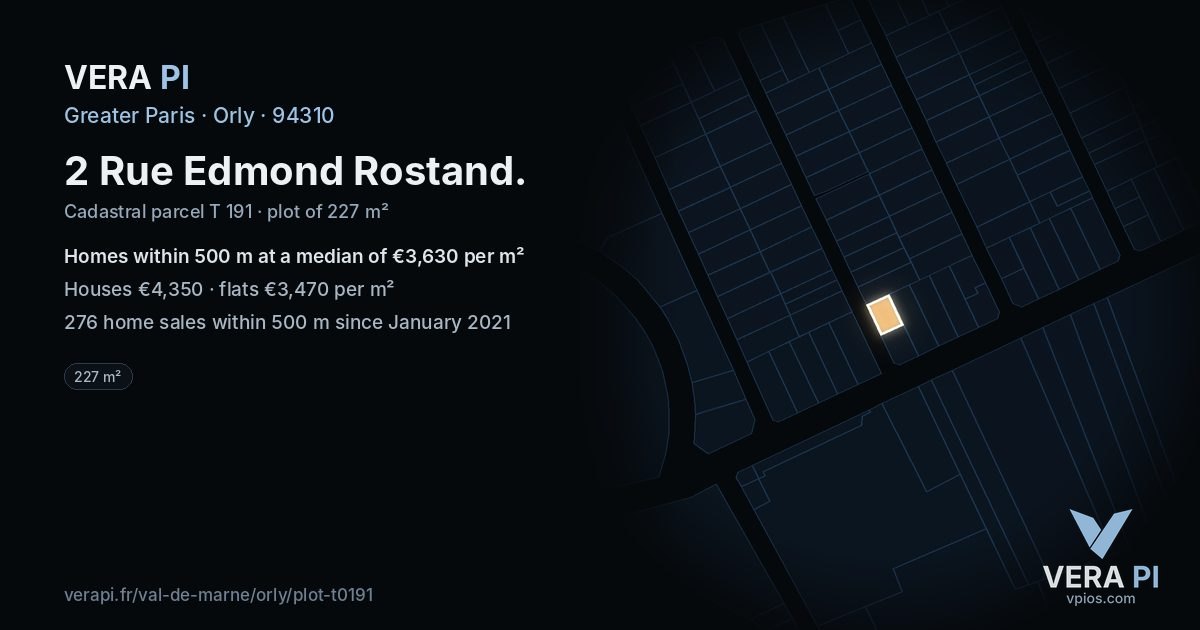 VERA PI

Greater Paris · Orly · 94310

2 Rue Edmond Rostand.

Cadastral parcel T 191 · plot of 227 m²

Homes within 500 m at a median of €3,630 per m²

Houses €4,350 · flats €3,470 per m²

276 home sales within 500 m since January 2021

227 m²

verapi.fr/val-de-marne/orly/plot-t0191

VERA PI
vpios.com